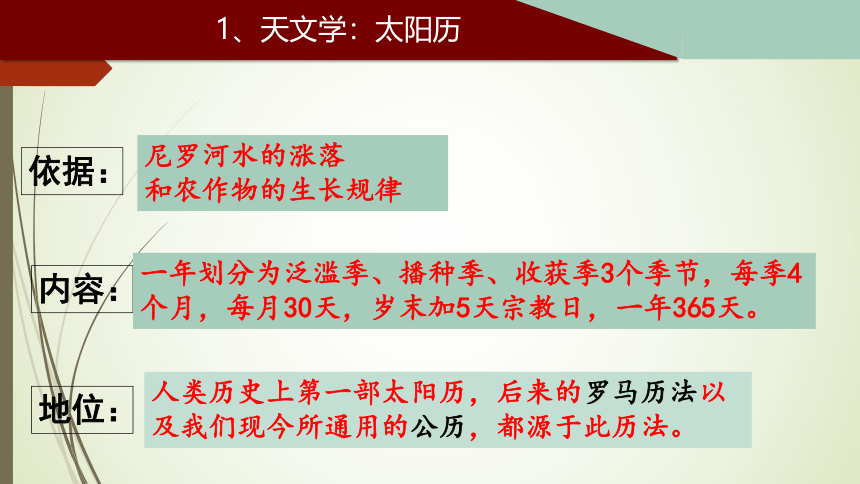 1、天文学：太阳历

依据：

尼罗河水的涨落
和农作物的生长规律

内容：

一年划分为泛滥季、播种季、收获季3个季节，每季4个月，每月30天，岁末加5天宗教日，一年365天。

地位：

人类历史上第一部太阳历，后来的罗马历法以及我们现今所通用的公历，都源于此历法。